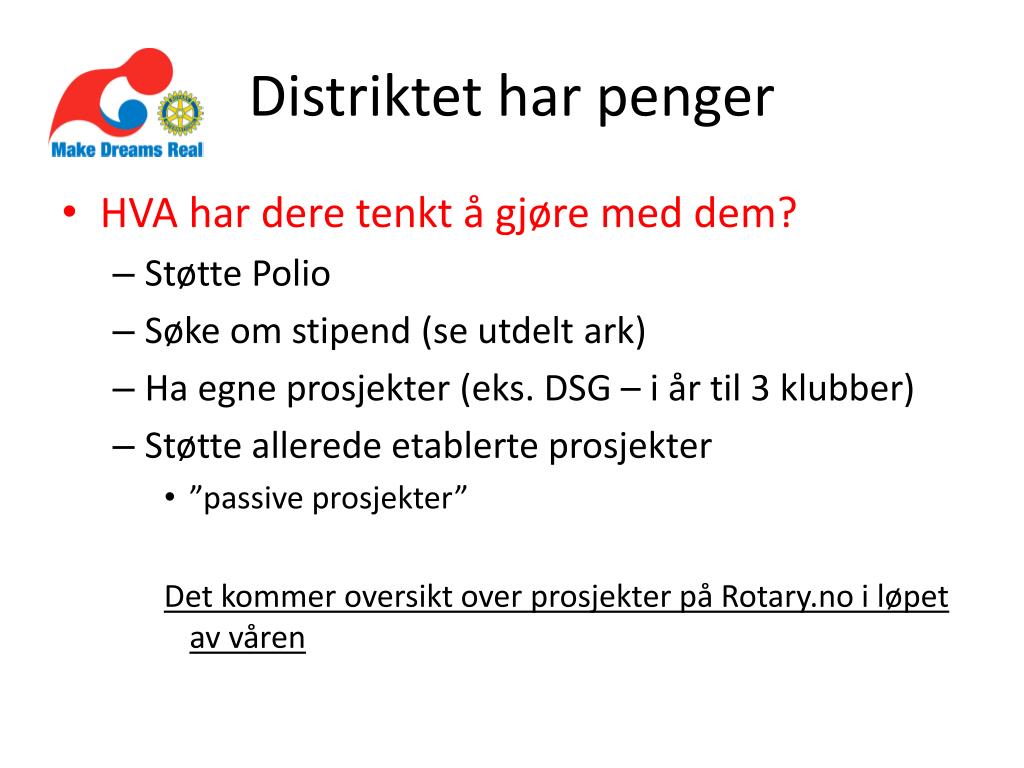 Make Dreams Real

Distriktet har penger

• HVA har dere tenkt å gjøre med dem?
– Støtte Polio
– Søke om stipend (se utdelt ark)
– Ha egne prosjekter (eks. DSG – i år til 3 klubber)
– Støtte allerede etablerte prosjekter
• ”passive prosjekter”

Det kommer oversikt over prosjekter på Rotary.no i løpet av våren